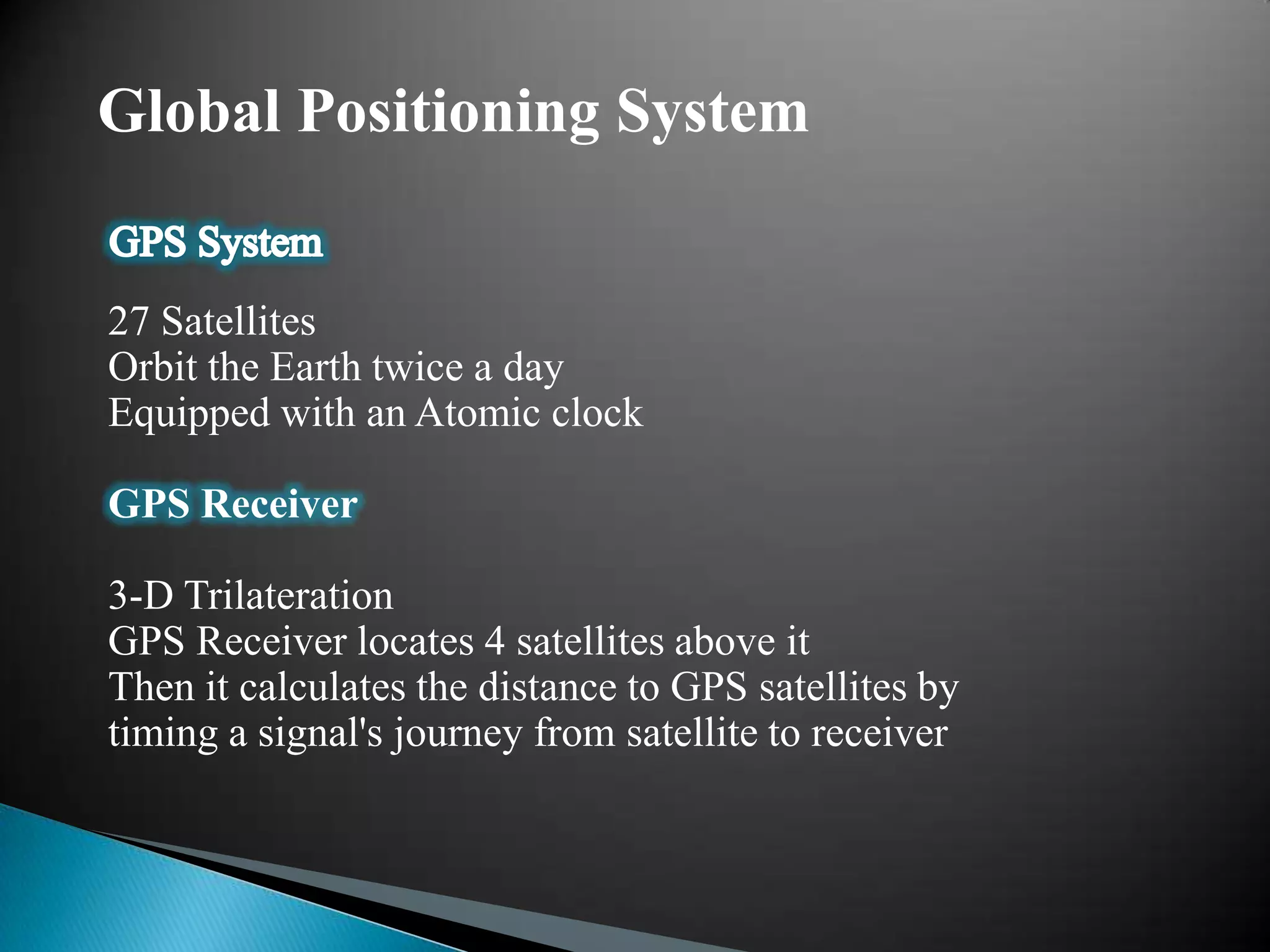 Global Positioning System

GPS System

27 Satellites
Orbit the Earth twice a day
Equipped with an Atomic clock

GPS Receiver

3-D Trilateration
GPS Receiver locates 4 satellites above it
Then it calculates the distance to GPS satellites by timing a signal's journey from satellite to receiver